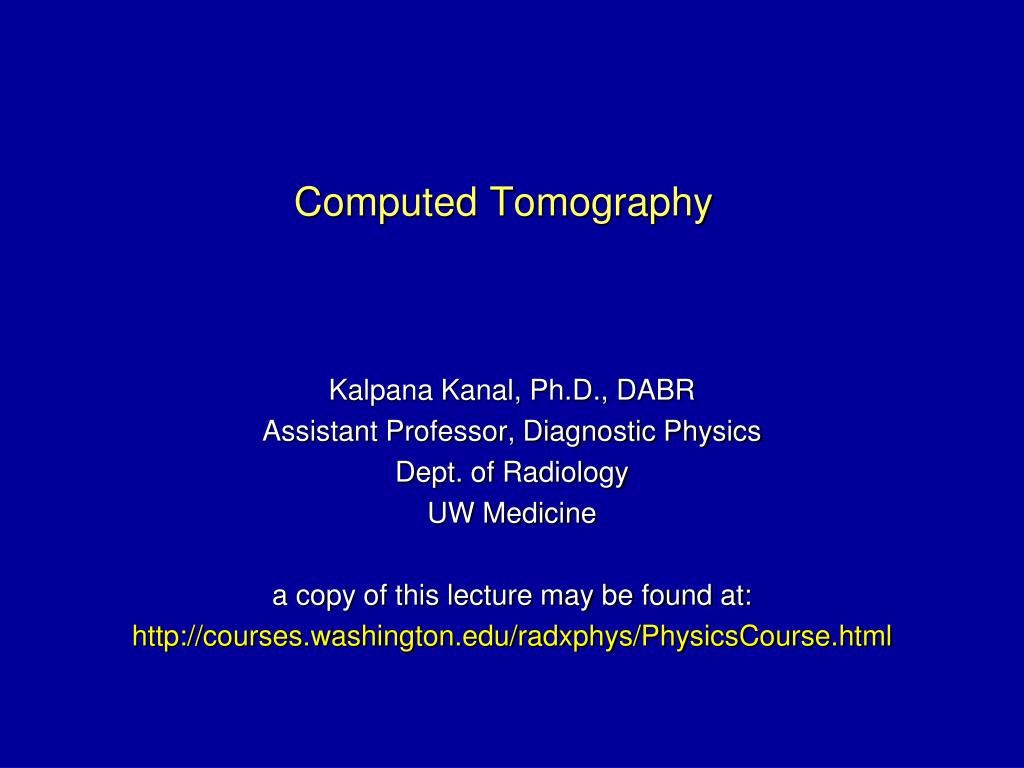 Computed Tomography

Kalpana Kanal, Ph.D., DABR
Assistant Professor, Diagnostic Physics
Dept. of Radiology
UW Medicine

a copy of this lecture may be found at:
http://courses.washington.edu/radxphys/PhysicsCourse.html